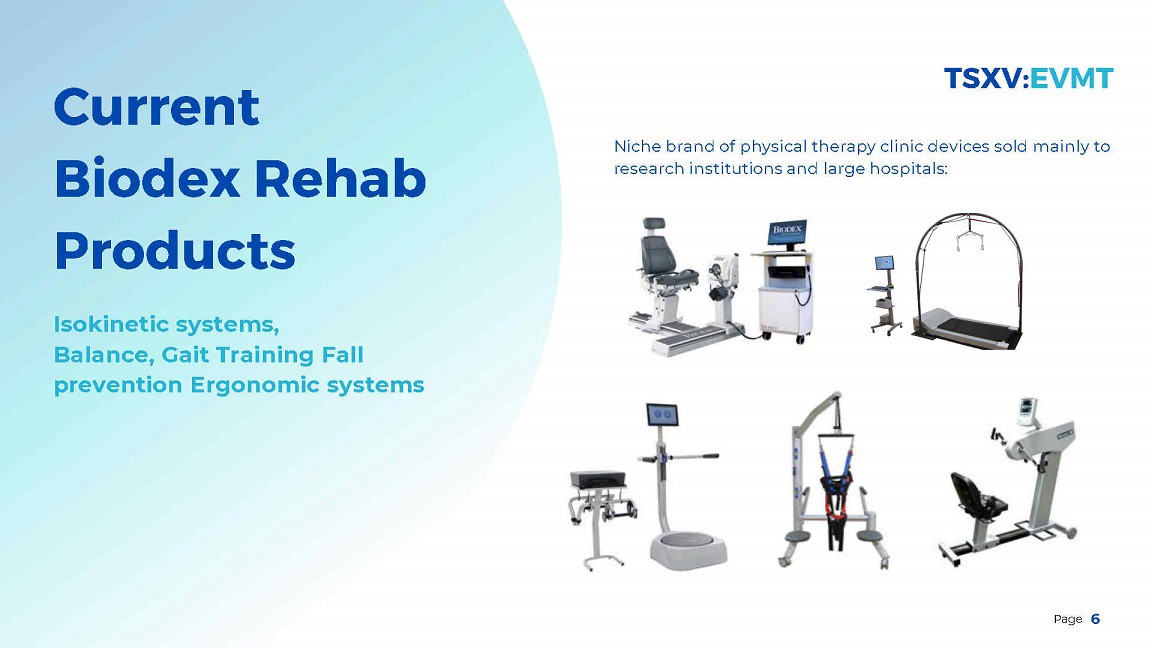 Current Biodex Rehab Products

Isokinetic systems, Balance, Gait Training Fall prevention Ergonomic systems

TSXV:EVMT

Niche brand of physical therapy clinic devices sold mainly to research institutions and large hospitals:

BIODEX

Page 6